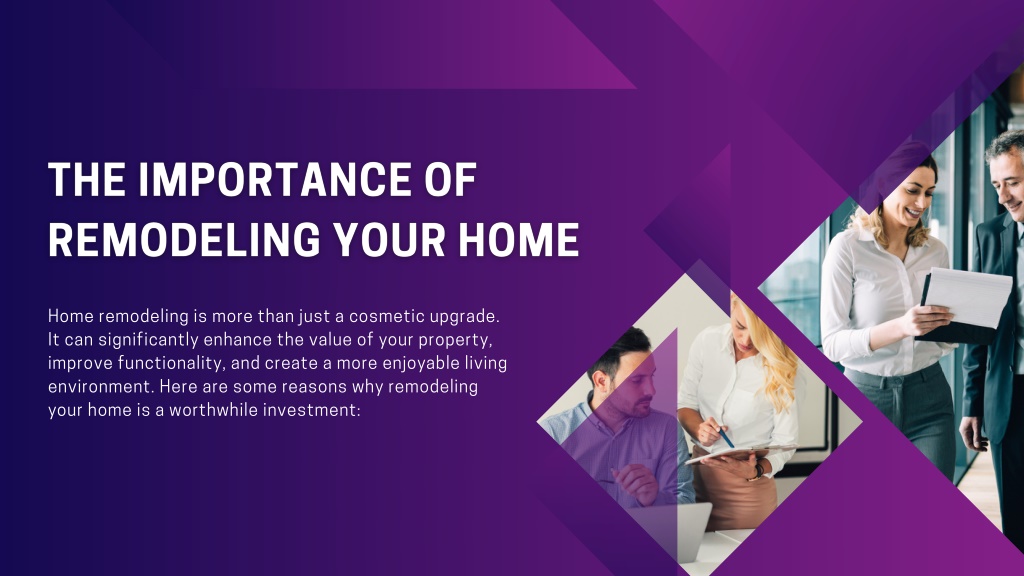 THE IMPORTANCE OF REMODELING YOUR HOME

Home remodeling is more than just a cosmetic upgrade. It can significantly enhance the value of your property, improve functionality, and create a more enjoyable living environment. Here are some reasons why remodeling your home is a worthwhile investment: